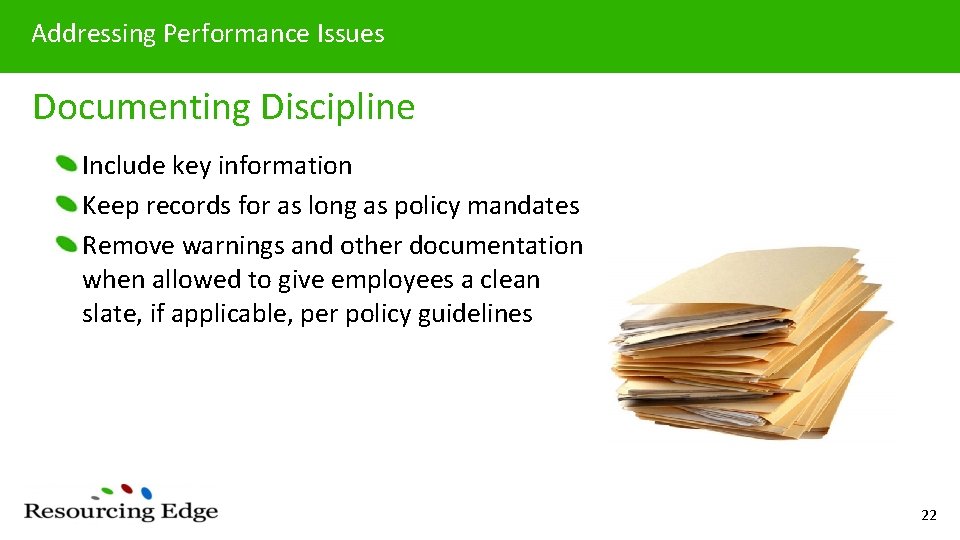 Addressing Performance Issues

Documenting Discipline

Include key information

Keep records for as long as policy mandates

Remove warnings and other documentation when allowed to give employees a clean slate, if applicable, per policy guidelines

Resourcing Edge

22